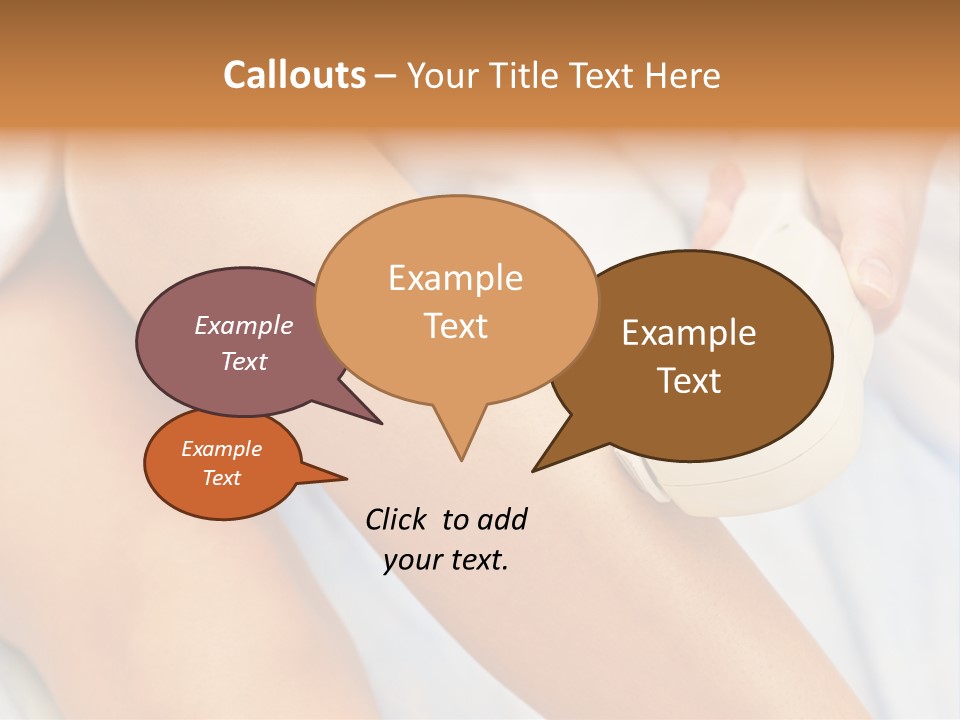 Callouts – Your Title Text Here

Example Text

Example Text

Example Text

Example Text

Click to add your text.